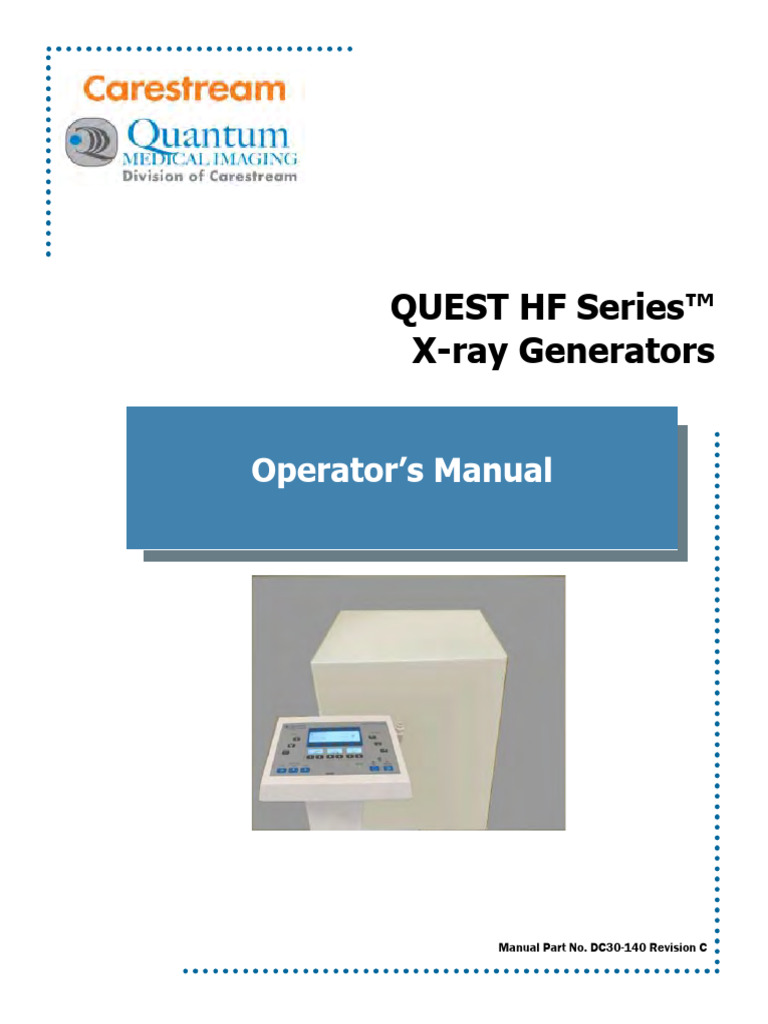 Carestream

Quantum
MEDICAL IMAGING
Division of Carestream

QUEST HF Series™
X-ray Generators

Operator's Manual

Manual Part No. DC30-140 Revision C